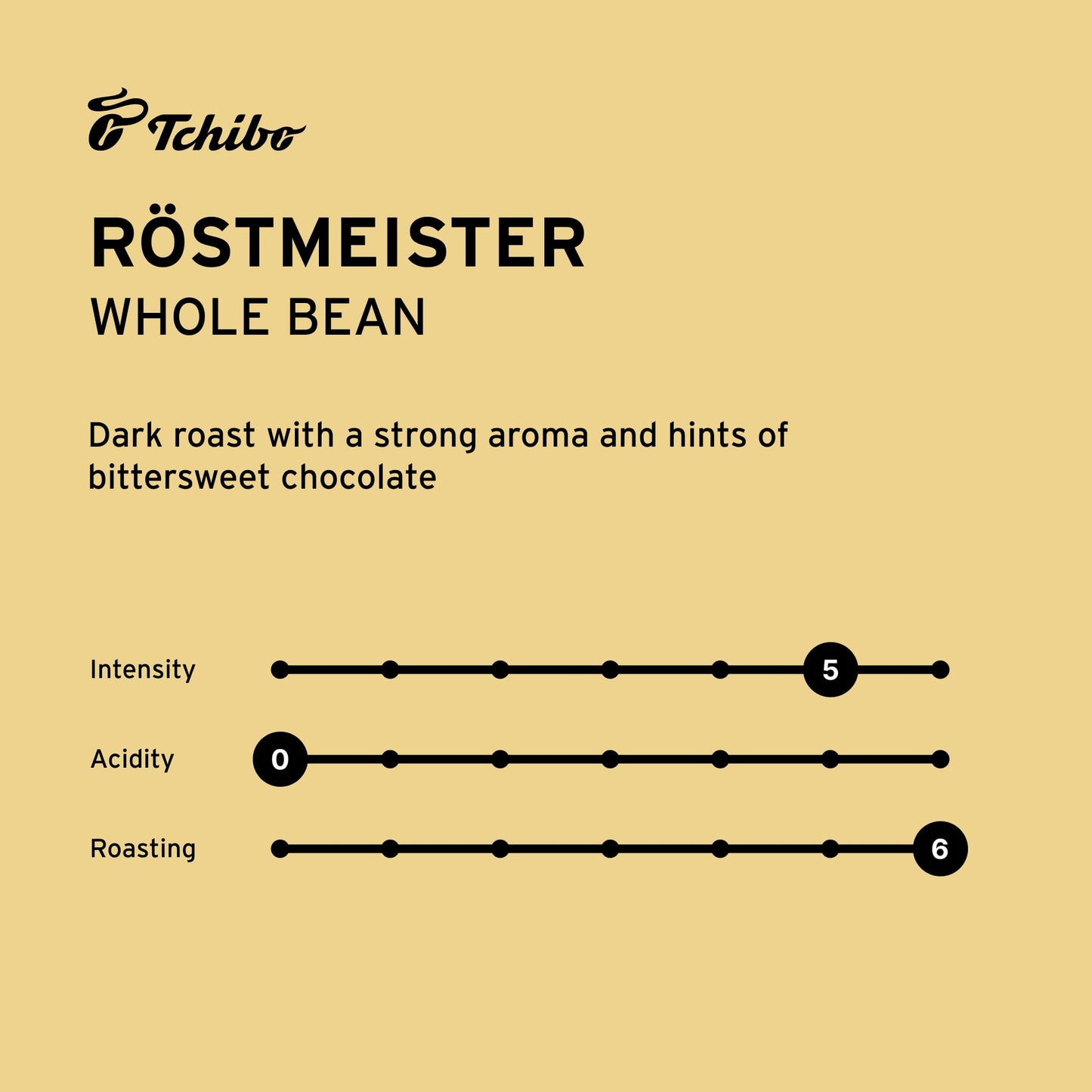 Tchibo

RÖSTMEISTER
WHOLE BEAN

Dark roast with a strong aroma and hints of bittersweet chocolate

Intensity 5

Acidity 0

Roasting 6